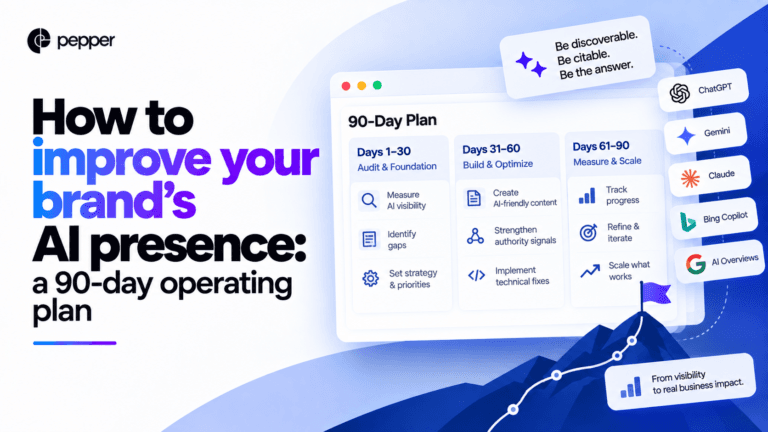 pepper

How to improve your brand's AI presence: a 90-day operating plan

Be discoverable. Be citable. Be the answer.

90-Day Plan

Days 1–30
Audit & Foundation
Measure AI visibility
Identify gaps
Set strategy & priorities

Days 31–60
Build & Optimize
Create AI-friendly content
Strengthen authority signals
Implement technical fixes

Days 61–90
Measure & Scale
Track progress
Refine & iterate
Scale what works

ChatGPT
Gemini
Claude
Bing Copilot
AI Overviews

From visibility to real business impact.